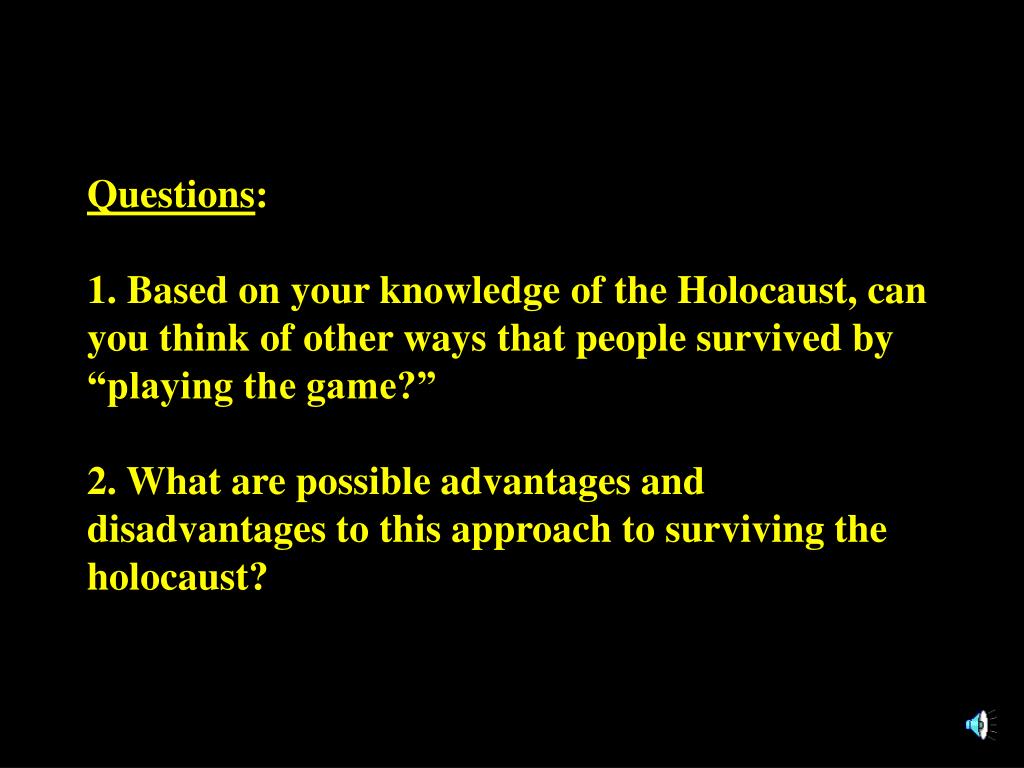 Questions:

1. Based on your knowledge of the Holocaust, can you think of other ways that people survived by “playing the game?”

2. What are possible advantages and disadvantages to this approach to surviving the holocaust?